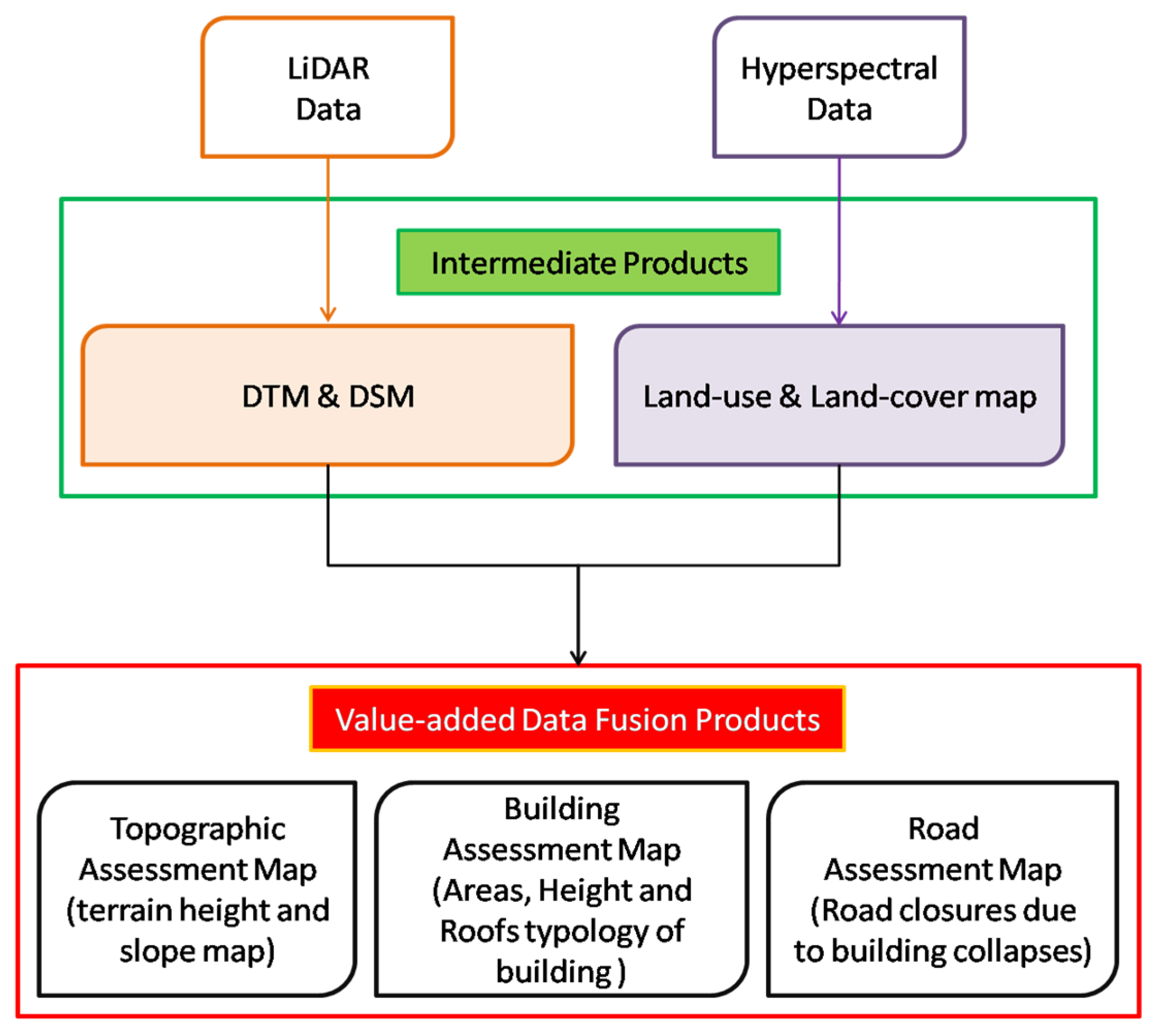 LiDAR Data

Hyperspectral Data

Intermediate Products

DTM & DSM

Land-use & Land-cover map

Value-added Data Fusion Products

Topographic Assessment Map (terrain height and slope map)

Building Assessment Map (Areas, Height and Roofs typology of building )

Road Assessment Map (Road closures due to building collapses)